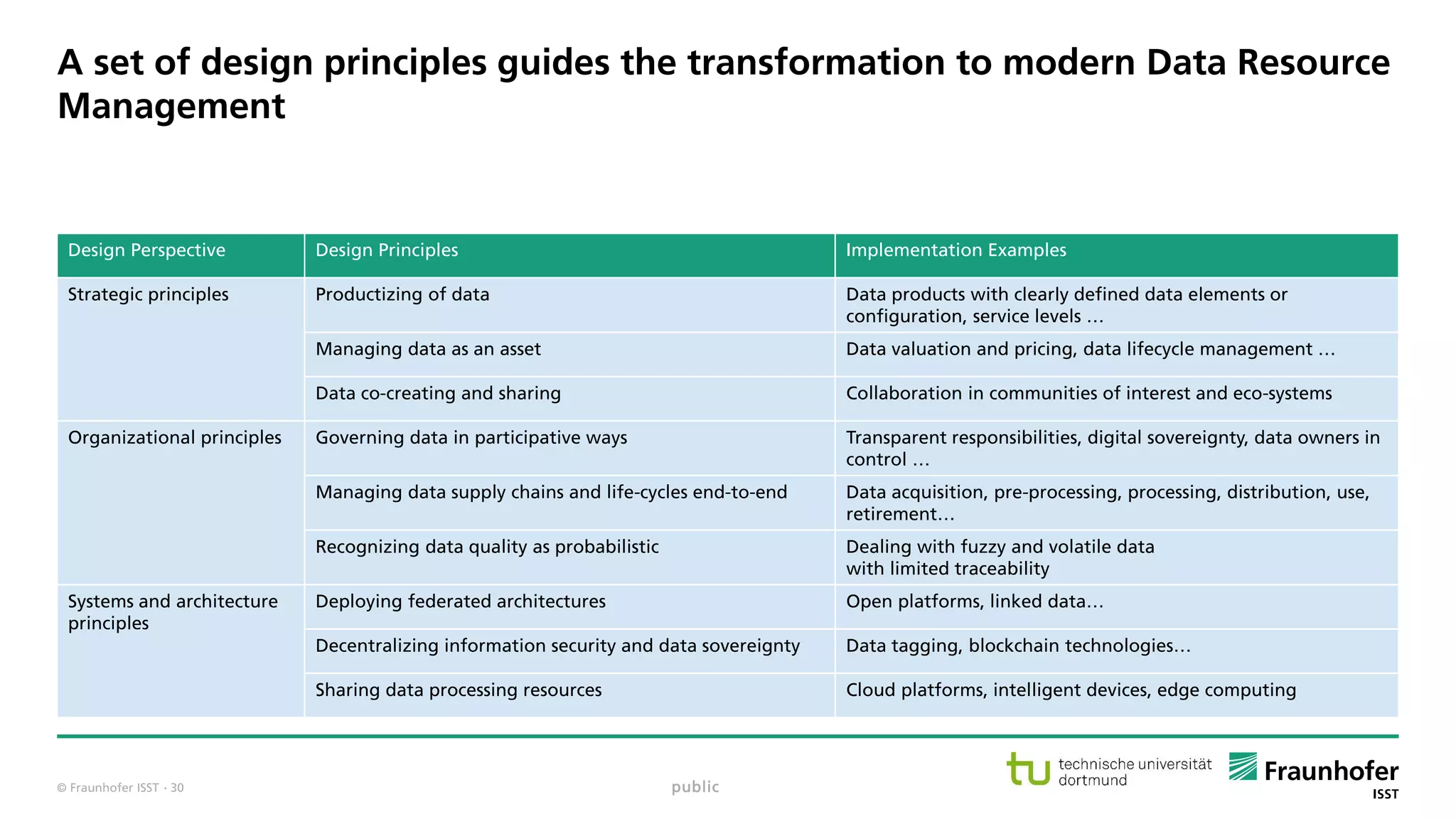 A set of design principles guides the transformation to modern Data Resource Management

| Design Perspective | Design Principles | Implementation Examples |
|---|---|---|
| Strategic principles | Productizing of data | Data products with clearly defined data elements or configuration, service levels … |
| | Managing data as an asset | Data valuation and pricing, data lifecycle management … |
| | Data co-creating and sharing | Collaboration in communities of interest and eco-systems |
| Organizational principles | Governing data in participative ways | Transparent responsibilities, digital sovereignty, data owners in control … |
| | Managing data supply chains and life-cycles end-to-end | Data acquisition, pre-processing, processing, distribution, use, retirement… |
| | Recognizing data quality as probabilistic | Dealing with fuzzy and volatile data with limited traceability |
| Systems and architecture principles | Deploying federated architectures | Open platforms, linked data… |
| | Decentralizing information security and data sovereignty | Data tagging, blockchain technologies… |
| | Sharing data processing resources | Cloud platforms, intelligent devices, edge computing |

© Fraunhofer ISST · 30

public

tu technische universität dortmund

Fraunhofer ISST